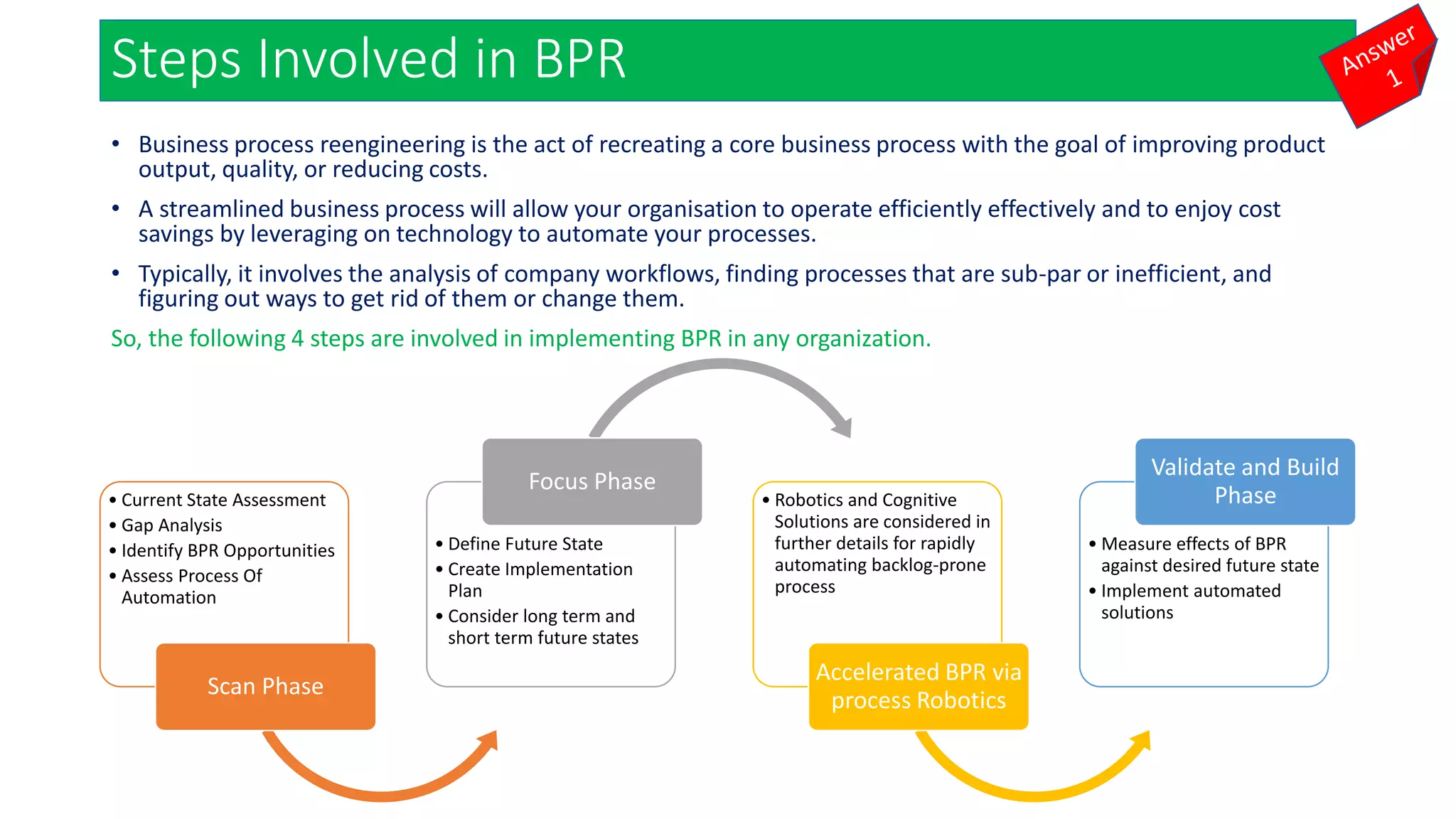 Steps Involved in BPR

Answer 1

• Business process reengineering is the act of recreating a core business process with the goal of improving product output, quality, or reducing costs.

• A streamlined business process will allow your organisation to operate efficiently effectively and to enjoy cost savings by leveraging on technology to automate your processes.

• Typically, it involves the analysis of company workflows, finding processes that are sub-par or inefficient, and figuring out ways to get rid of them or change them.

So, the following 4 steps are involved in implementing BPR in any organization.

• Current State Assessment
• Gap Analysis
• Identify BPR Opportunities
• Assess Process Of Automation

Scan Phase

Focus Phase

• Define Future State
• Create Implementation Plan
• Consider long term and short term future states

• Robotics and Cognitive Solutions are considered in further details for rapidly automating backlog-prone process

Accelerated BPR via process Robotics

Validate and Build Phase

• Measure effects of BPR against desired future state
• Implement automated solutions